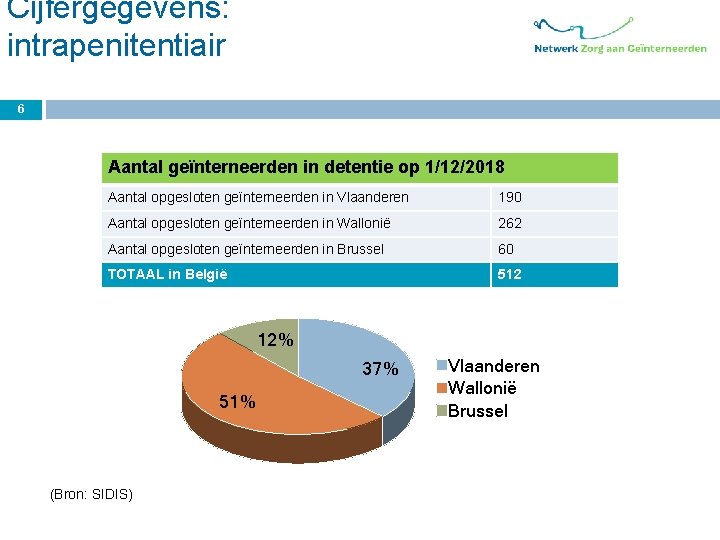 Cijfergegevens: intrapenitentiair

Netwerk Zorg aan Geïnterneerden

6

| Aantal geïnterneerden in detentie op 1/12/2018 | |
|---|---|
| Aantal opgesloten geïnterneerden in Vlaanderen | 190 |
| Aantal opgesloten geïnterneerden in Wallonië | 262 |
| Aantal opgesloten geïnterneerden in Brussel | 60 |
| TOTAAL in België | 512 |

12%
37%
51%

Vlaanderen
Wallonië
Brussel

(Bron: SIDIS)